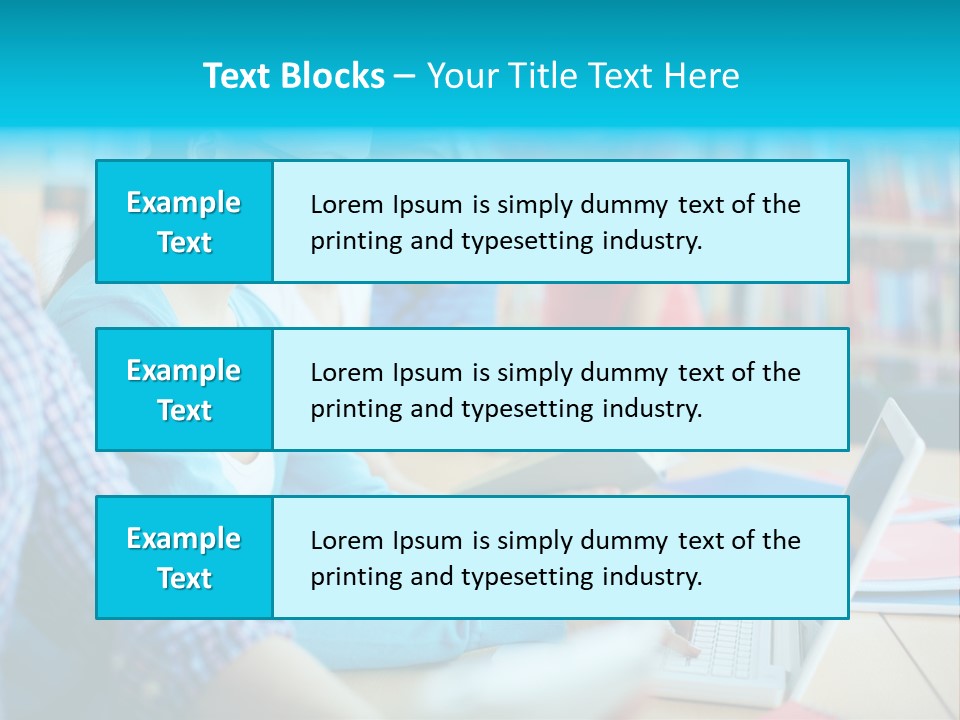 Text Blocks – Your Title Text Here

Example Text

Lorem Ipsum is simply dummy text of the printing and typesetting industry.

Example Text

Lorem Ipsum is simply dummy text of the printing and typesetting industry.

Example Text

Lorem Ipsum is simply dummy text of the printing and typesetting industry.